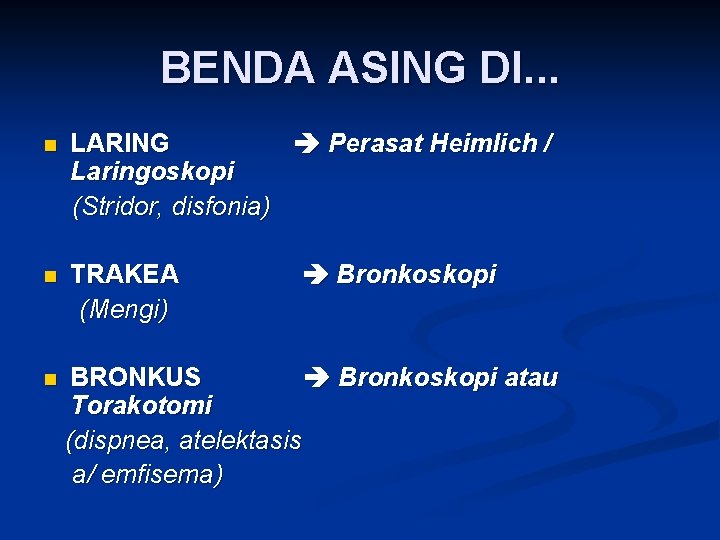 BENDA ASING DI...

LARING → Perasat Heimlich / Laringoskopi
(Stridor, disfonia)

TRAKEA → Bronkoskopi
(Mengi)

BRONKUS → Bronkoskopi atau Torakotomi
(dispnea, atelektasis a/ emfisema)